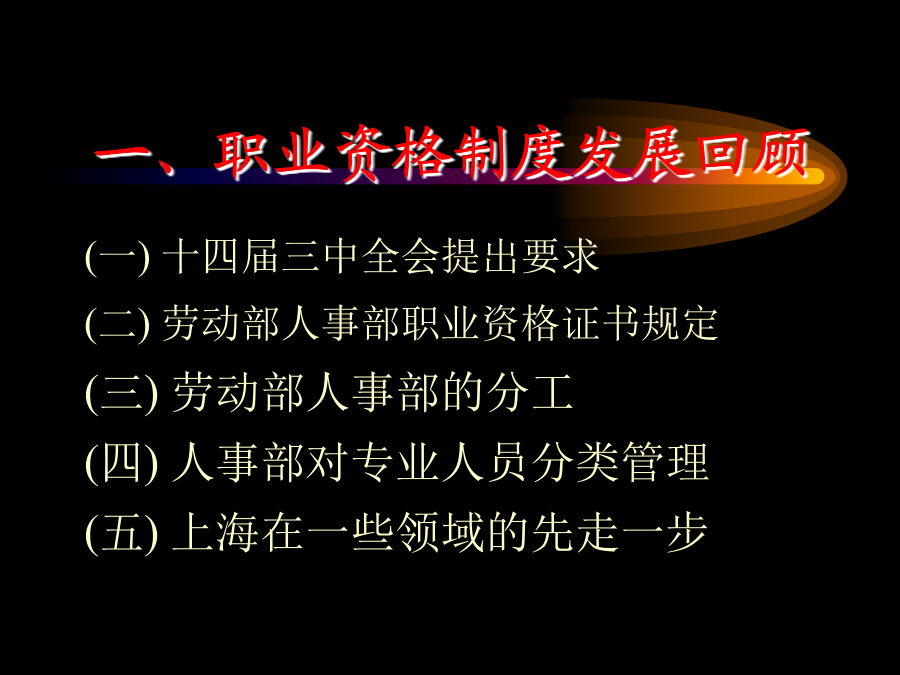 一、职业资格制度发展回顾

(一) 十四届三中全会提出要求

(二) 劳动部人事部职业资格证书规定

(三) 劳动部人事部的分工

(四) 人事部对专业人员分类管理

(五) 上海在一些领域的先走一步